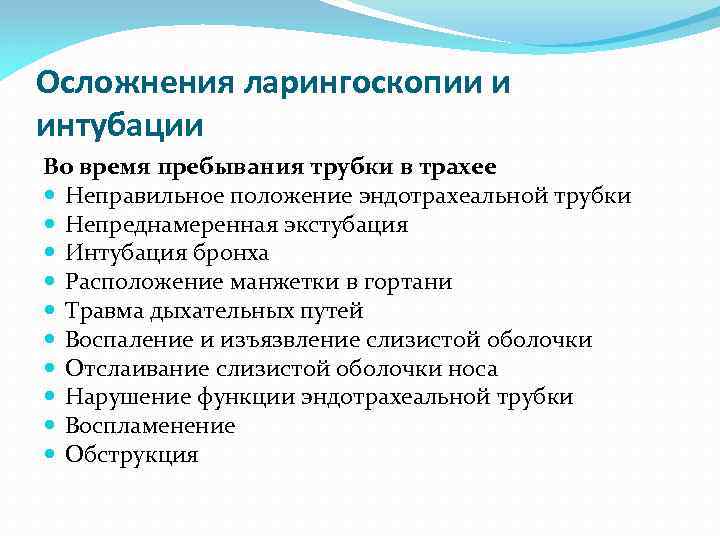 Осложнения ларингоскопии и интубации

Во время пребывания трубки в трахее
- Неправильное положение эндотрахеальной трубки
- Непреднамеренная экстубация
- Интубация бронха
- Расположение манжетки в гортани
- Травма дыхательных путей
- Воспаление и изъязвление слизистой оболочки
- Отслаивание слизистой оболочки носа
- Нарушение функции эндотрахеальной трубки
- Воспламенение
- Обструкция